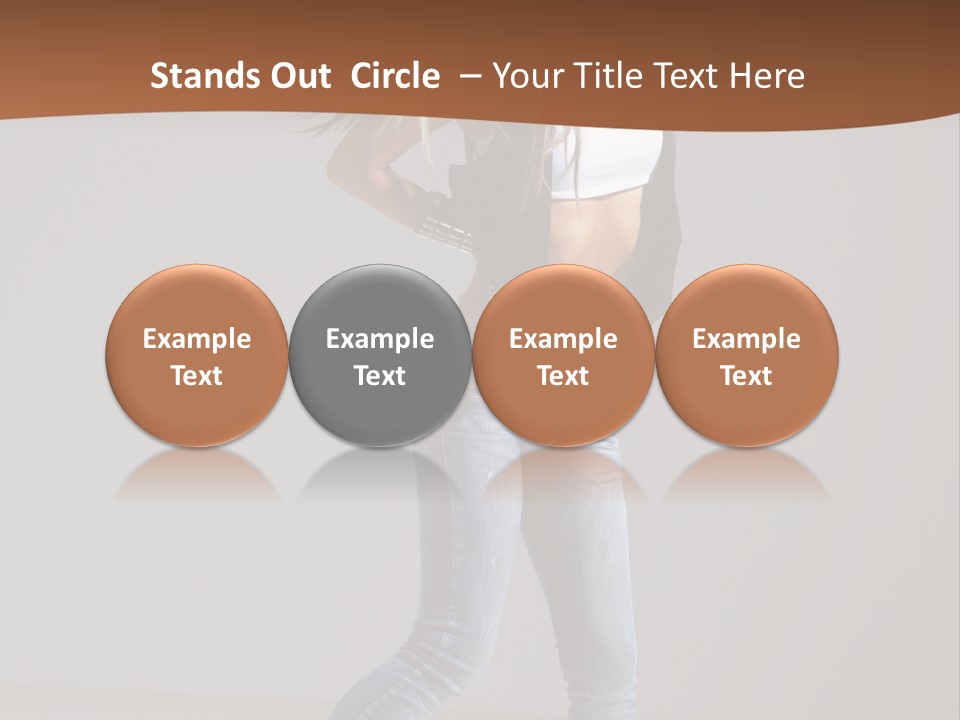 Stands Out  Circle  – Your Title Text Here

Example Text

Example Text

Example Text

Example Text